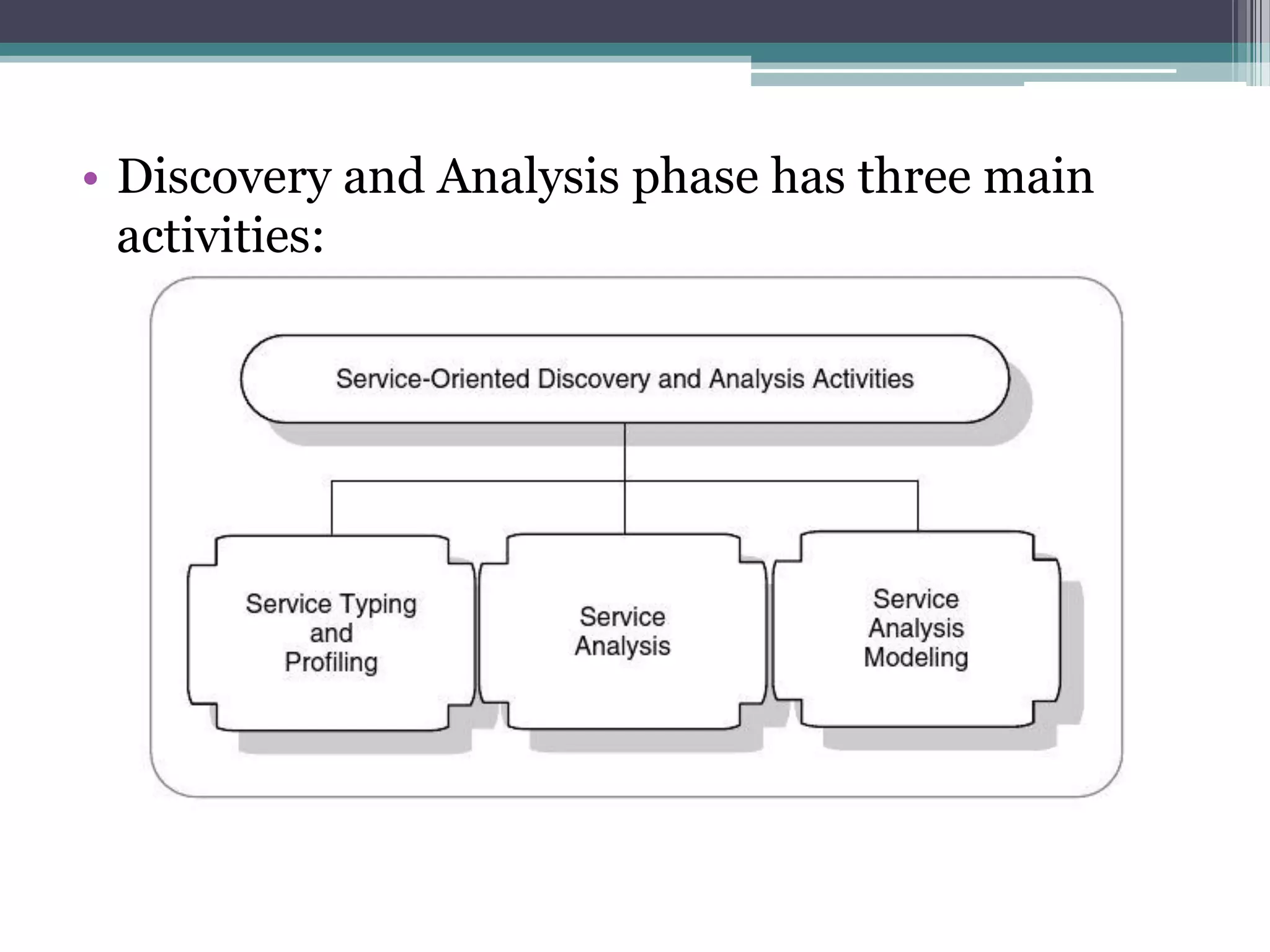 • Discovery and Analysis phase has three main activities:

Service-Oriented Discovery and Analysis Activities

Service Typing and Profiling

Service Analysis

Service Analysis Modeling